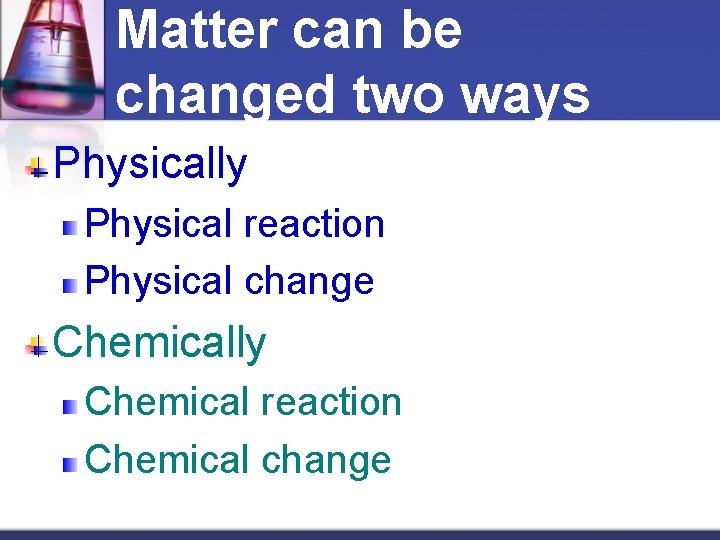 Matter can be changed two ways

Physically

Physical reaction

Physical change

Chemically

Chemical reaction

Chemical change